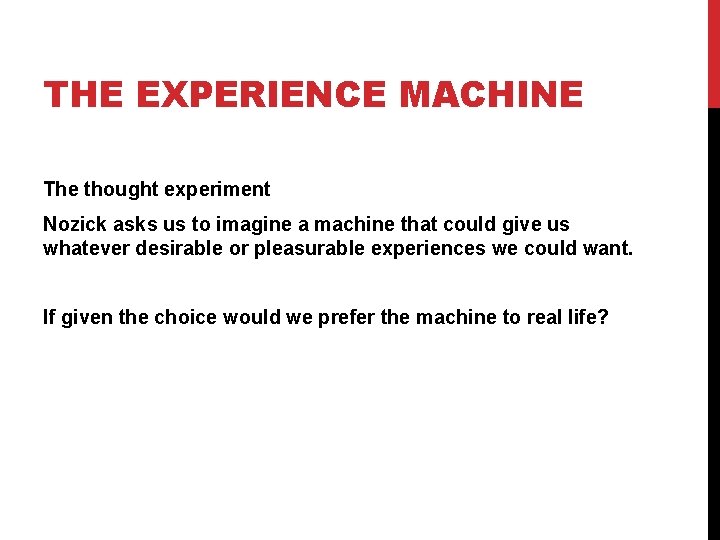 THE EXPERIENCE MACHINE

The thought experiment

Nozick asks us to imagine a machine that could give us whatever desirable or pleasurable experiences we could want.

If given the choice would we prefer the machine to real life?